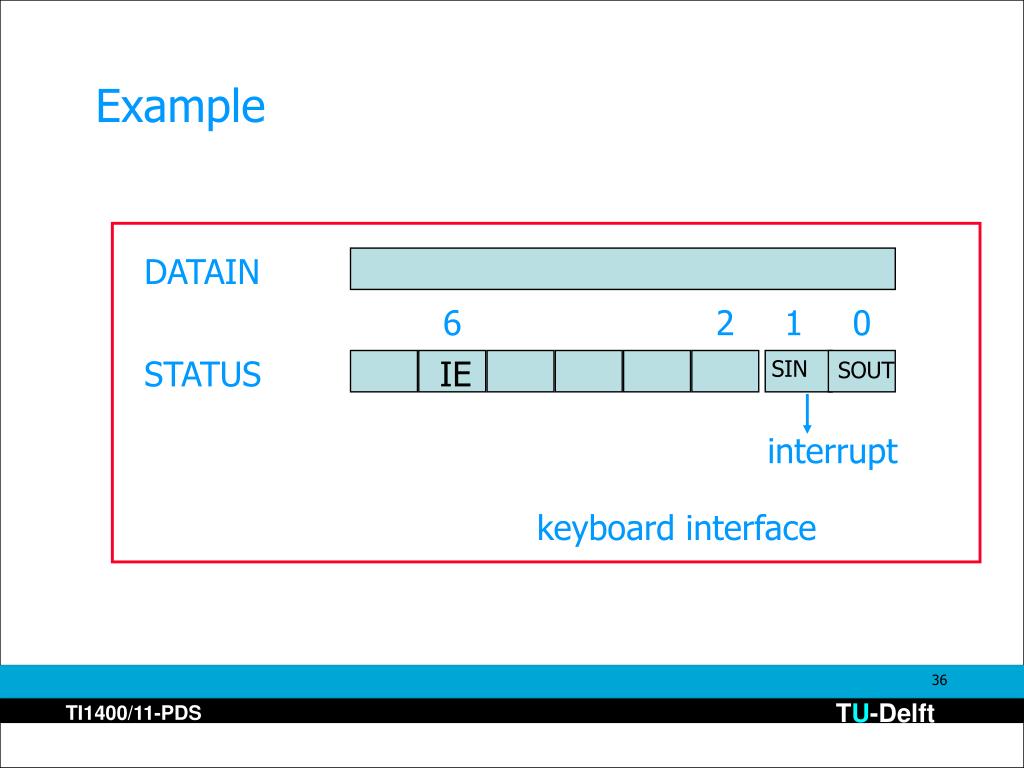 Example

DATAIN

6 2 1 0

STATUS

IE

SIN

SOUT

interrupt

keyboard interface

36

TI1400/11-PDS

TU-Delft